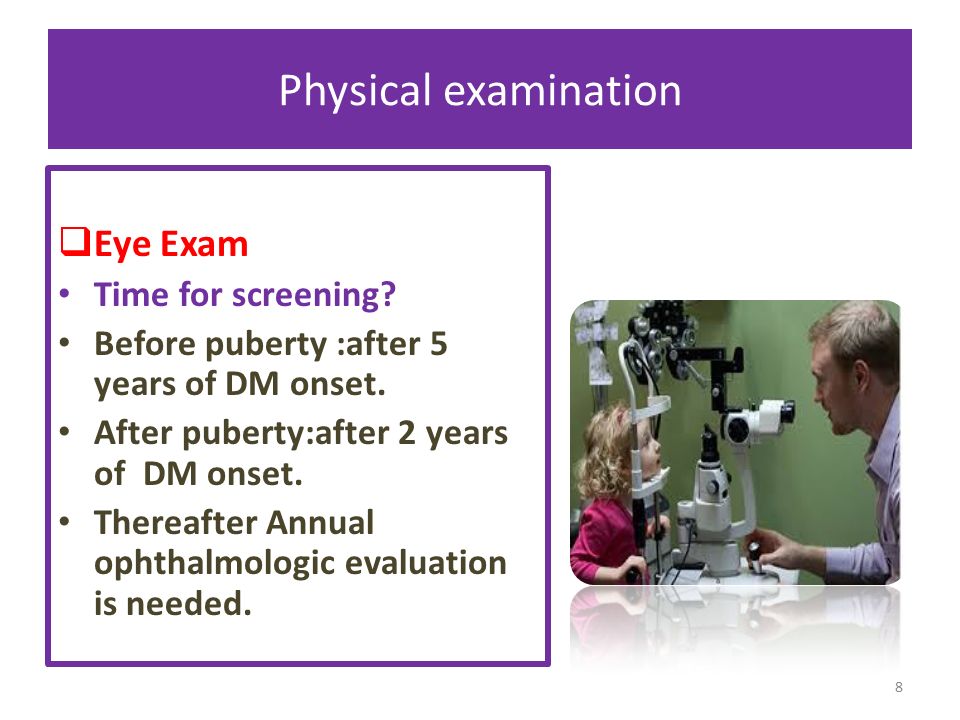 Physical examination

❑Eye Exam
• Time for screening?
• Before puberty :after 5 years of DM onset.
• After puberty:after 2 years of  DM onset.
• Thereafter Annual ophthalmologic evaluation is needed.

8